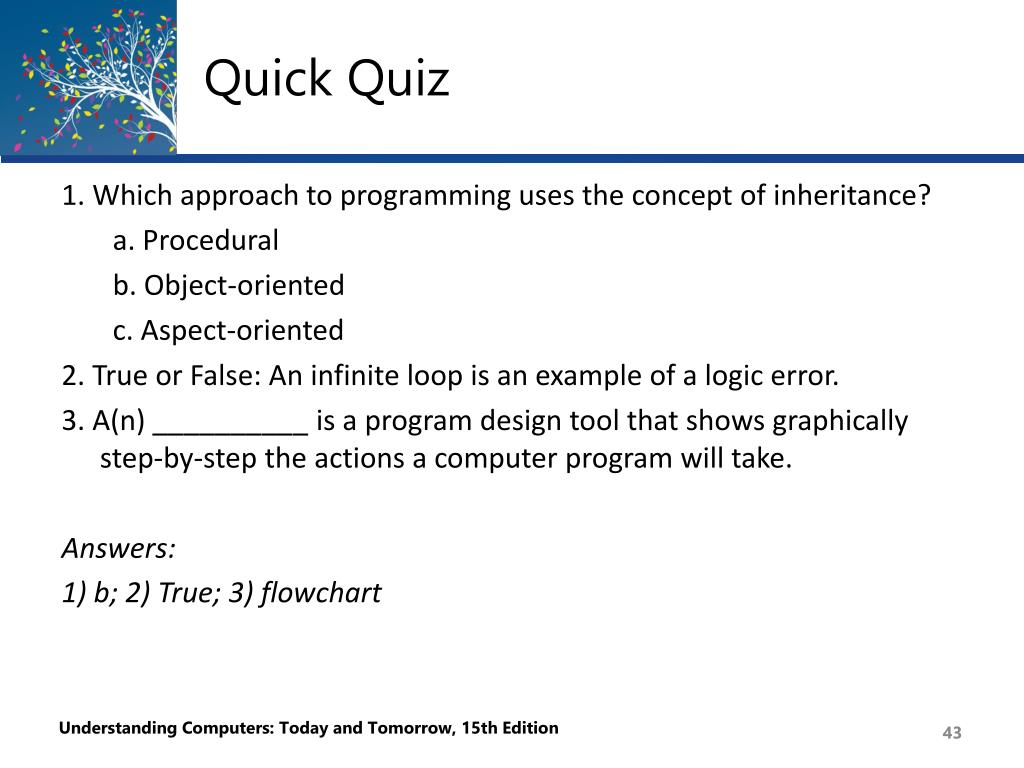 Quick Quiz

1. Which approach to programming uses the concept of inheritance?

a. Procedural

b. Object-oriented

c. Aspect-oriented

2. True or False: An infinite loop is an example of a logic error.

3. A(n) __________ is a program design tool that shows graphically step-by-step the actions a computer program will take.

Answers:

1) b; 2) True; 3) flowchart

Understanding Computers: Today and Tomorrow, 15th Edition

43